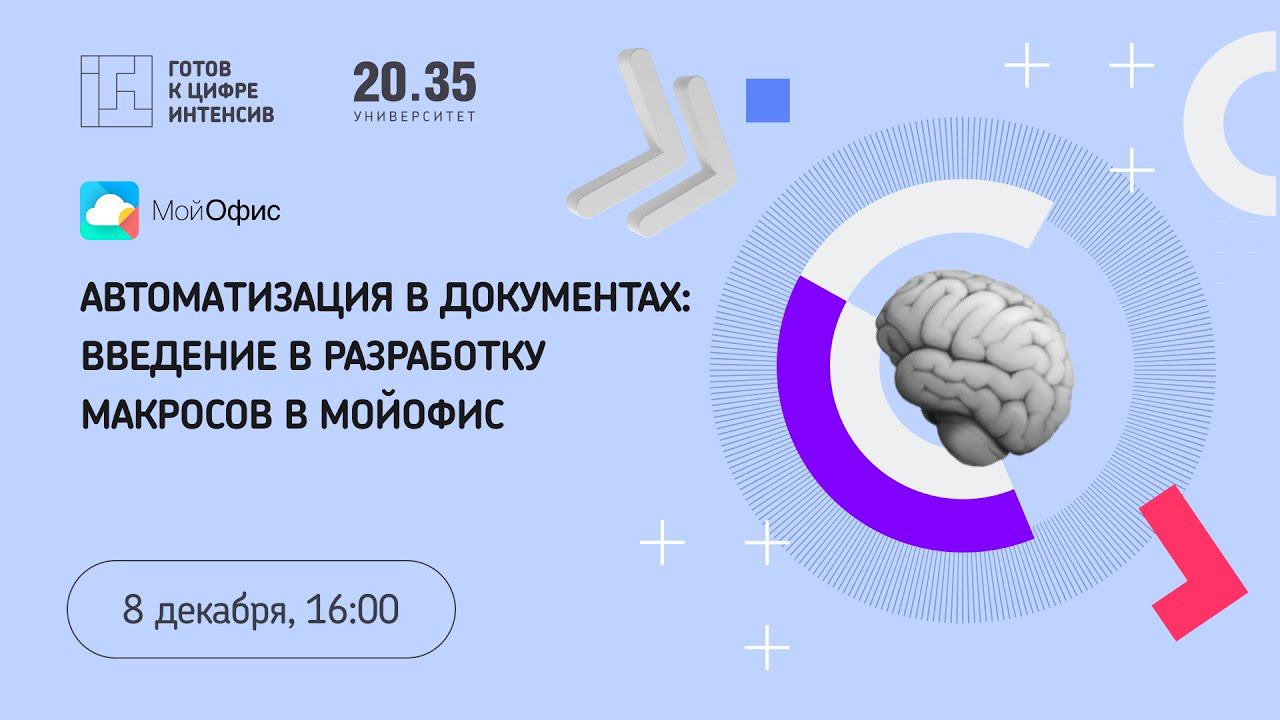 ГОТОВ
К ЦИФРЕ
ИНТЕНСИВ

20.35
УНИВЕРСИТЕТ

МойОфис

АВТОМАТИЗАЦИЯ В ДОКУМЕНТАХ: ВВЕДЕНИЕ В РАЗРАБОТКУ МАКРОСОВ В МОЙОФИС

8 декабря, 16:00